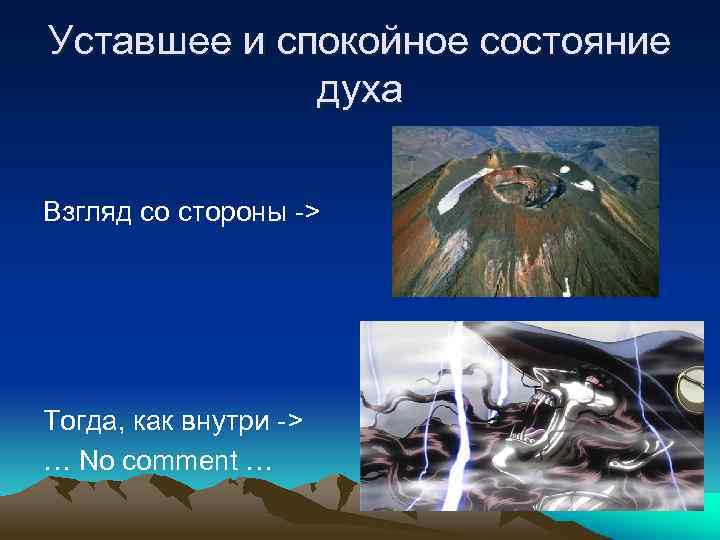 Уставшее и спокойное состояние духа

Взгляд со стороны ->

Тогда, как внутри ->
… No comment …